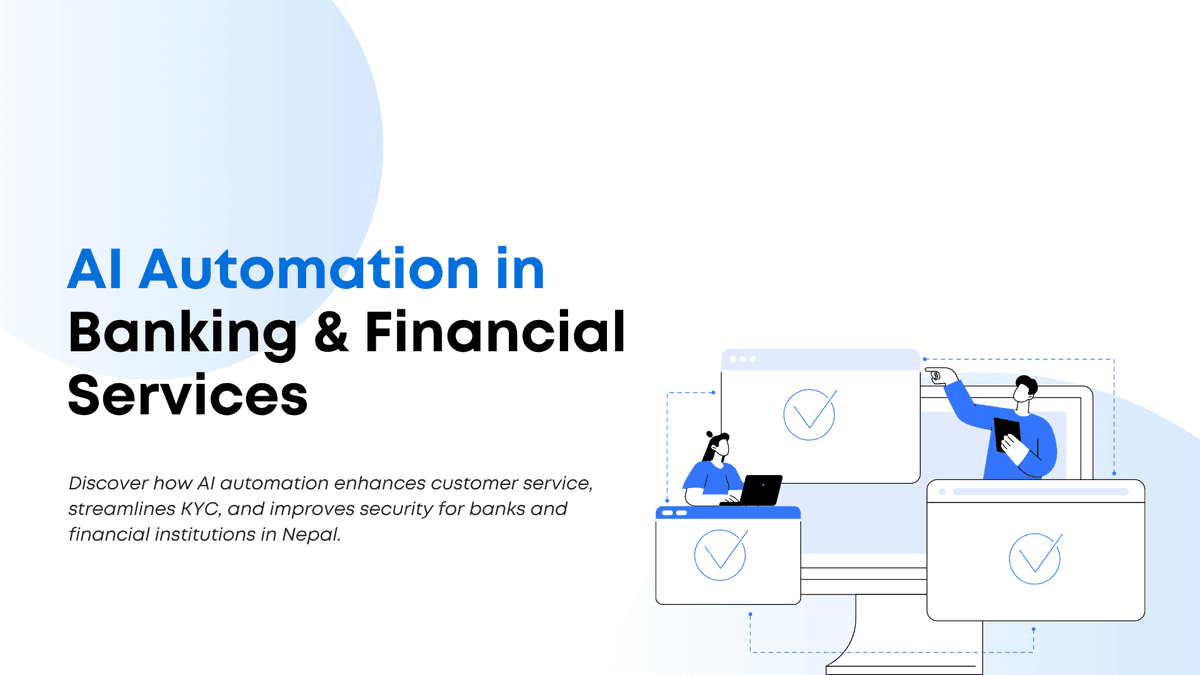 AI Automation in Banking & Financial Services

Discover how AI automation enhances customer service, streamlines KYC, and improves security for banks and financial institutions in Nepal.